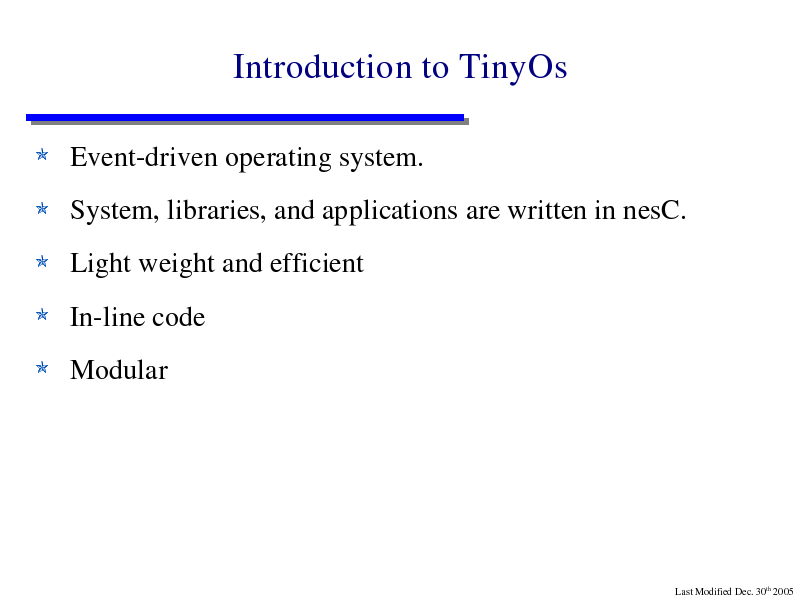 Introduction to TinyOs

* Event-driven operating system.
* System, libraries, and applications are written in nesC.
* Light weight and efficient
* In-line code
* Modular

Last Modified Dec. 30$^{th}$ 2005